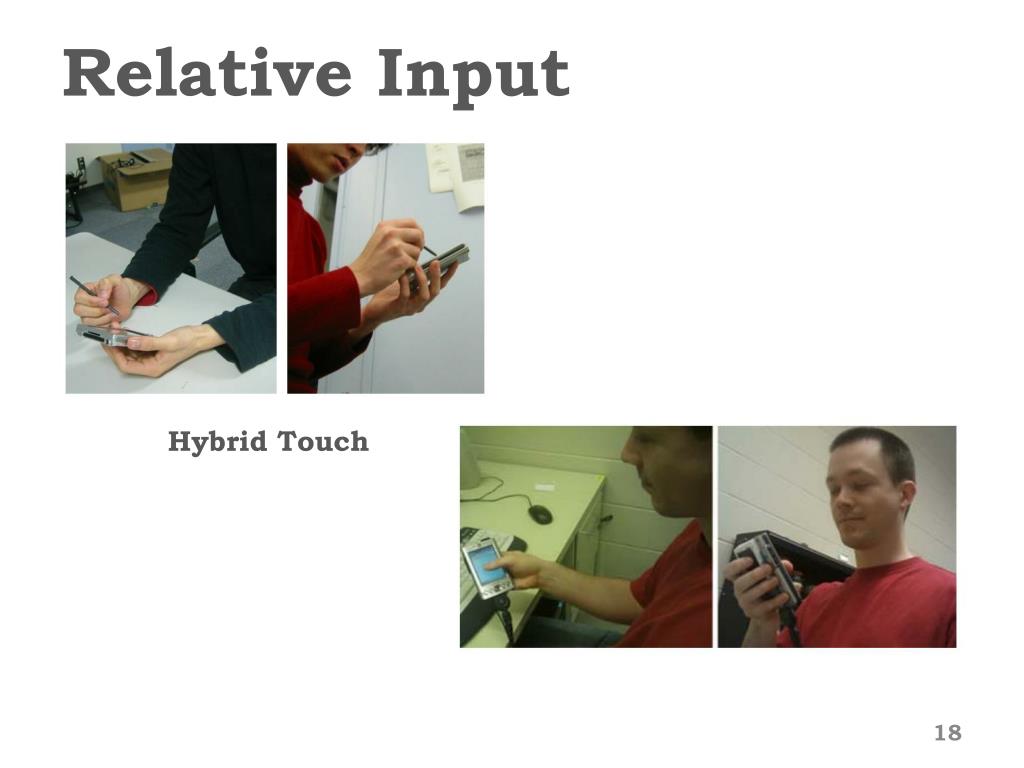 Relative Input

Hybrid Touch

18